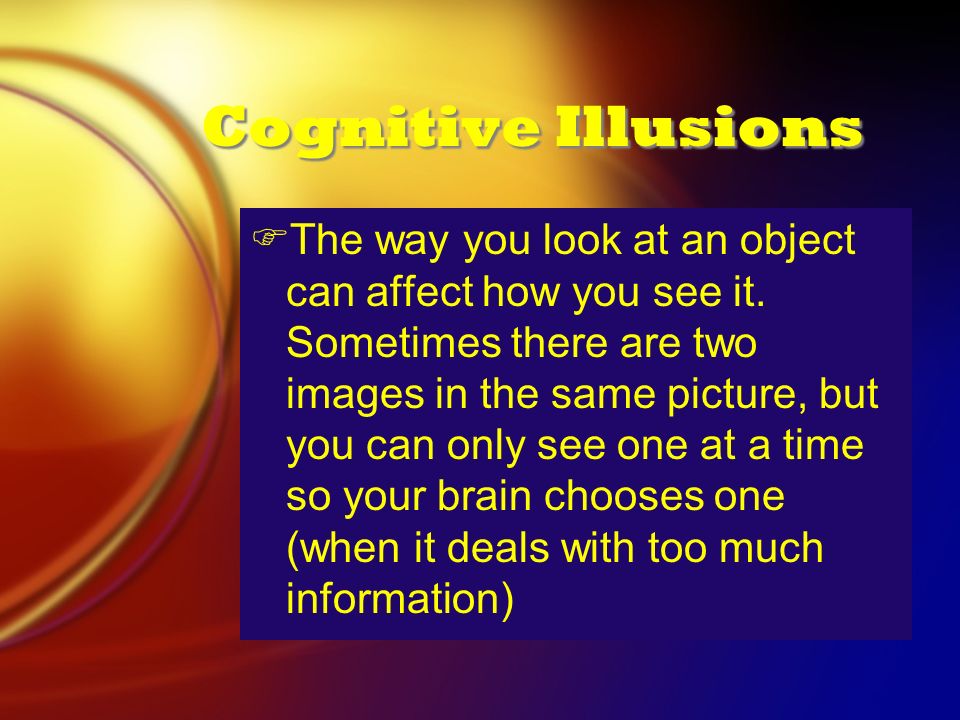 Cognitive Illusions

☞The way you look at an object can affect how you see it. Sometimes there are two images in the same picture, but you can only see one at a time so your brain chooses one (when it deals with too much information)